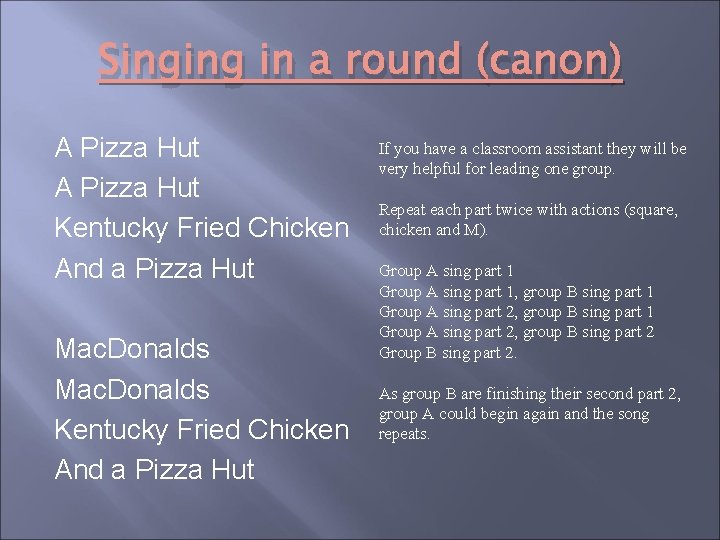 Singing in a round (canon)

A Pizza Hut
A Pizza Hut
Kentucky Fried Chicken
And a Pizza Hut

MacDonalds
MacDonalds
Kentucky Fried Chicken
And a Pizza Hut

If you have a classroom assistant they will be very helpful for leading one group.

Repeat each part twice with actions (square, chicken and M).

Group A sing part 1
Group A sing part 1, group B sing part 1
Group A sing part 2, group B sing part 1
Group A sing part 2, group B sing part 2
Group B sing part 2.

As group B are finishing their second part 2, group A could begin again and the song repeats.